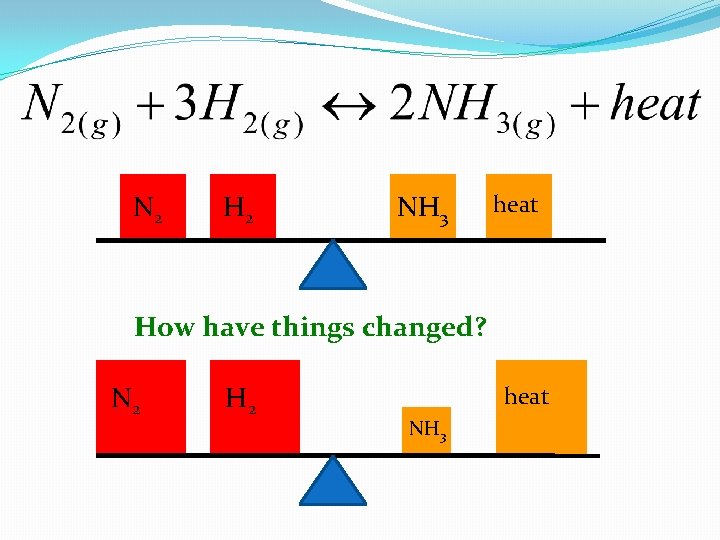 $N_{2(g)} + 3H_{2(g)} \leftrightarrow 2NH_{3(g)} + heat$

$N_2$ $H_2$ $NH_3$ heat

How have things changed?

$N_2$ $H_2$ $NH_3$ heat